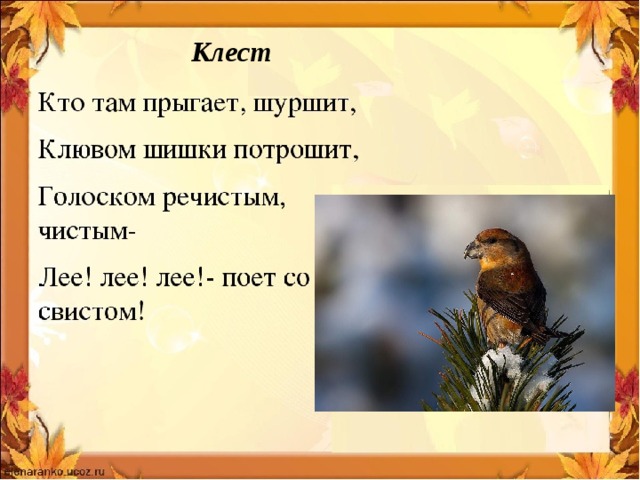 Клест

Кто там прыгает, шуршит,

Клювом шишки потрошит,

Голоском речистым, чистым-

Лее! лее! лее!- поет со свистом!

elenaranko.ucoz.ru